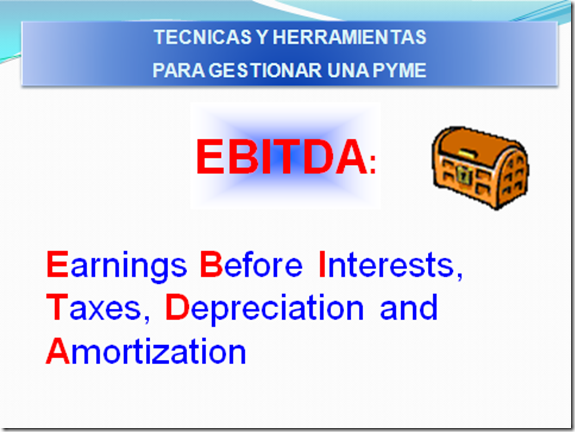 TECNICAS Y HERRAMIENTAS
PARA GESTIONAR UNA PYME

EBITDA:

Earnings Before Interests, Taxes, Depreciation and Amortization